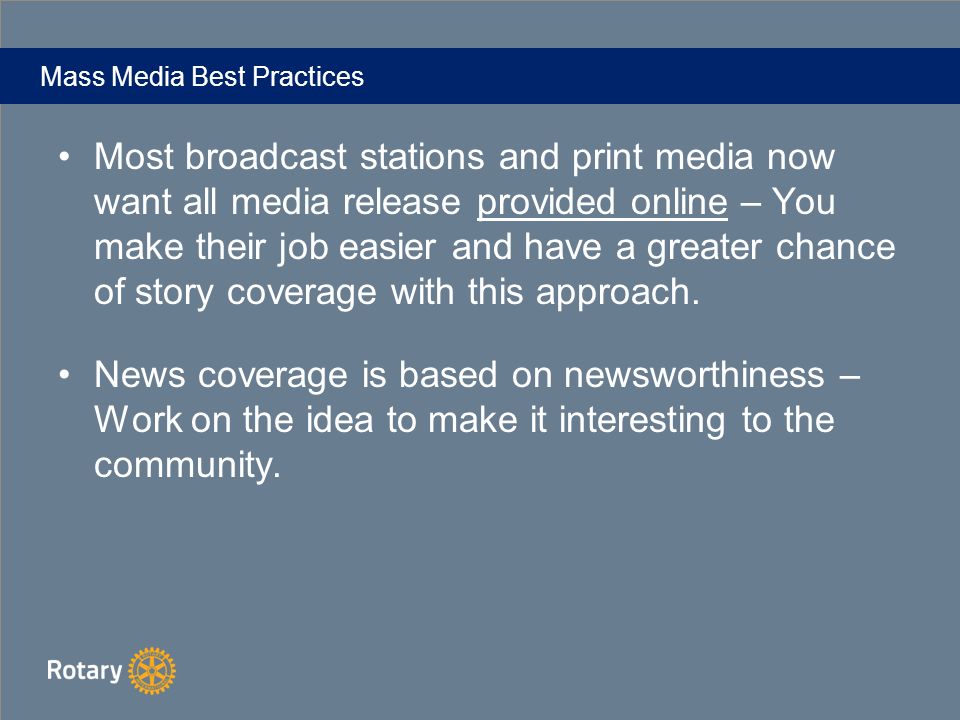 Mass Media Best Practices

• Most broadcast stations and print media now want all media release provided online – You make their job easier and have a greater chance of story coverage with this approach.

• News coverage is based on newsworthiness – Work on the idea to make it interesting to the community.

Rotary